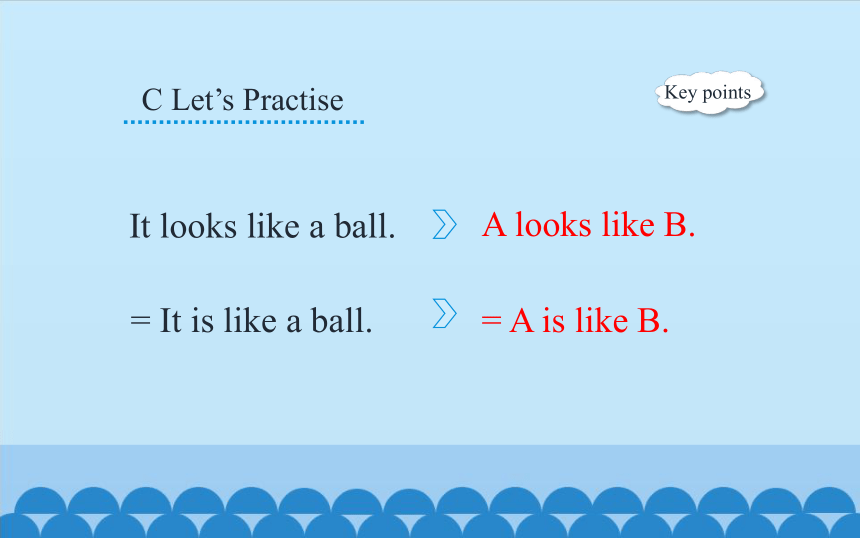 C Let’s Practise

Key points

It looks like a ball. A looks like B.

= It is like a ball. = A is like B.